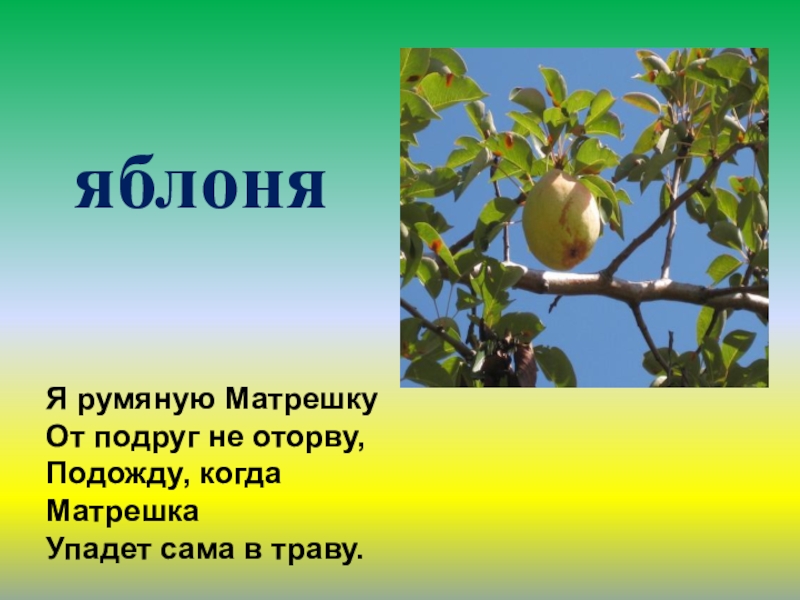 яблоня

Я румяную Матрешку
От подруг не оторву,
Подожду, когда
Матрешка
Упадет сама в траву.